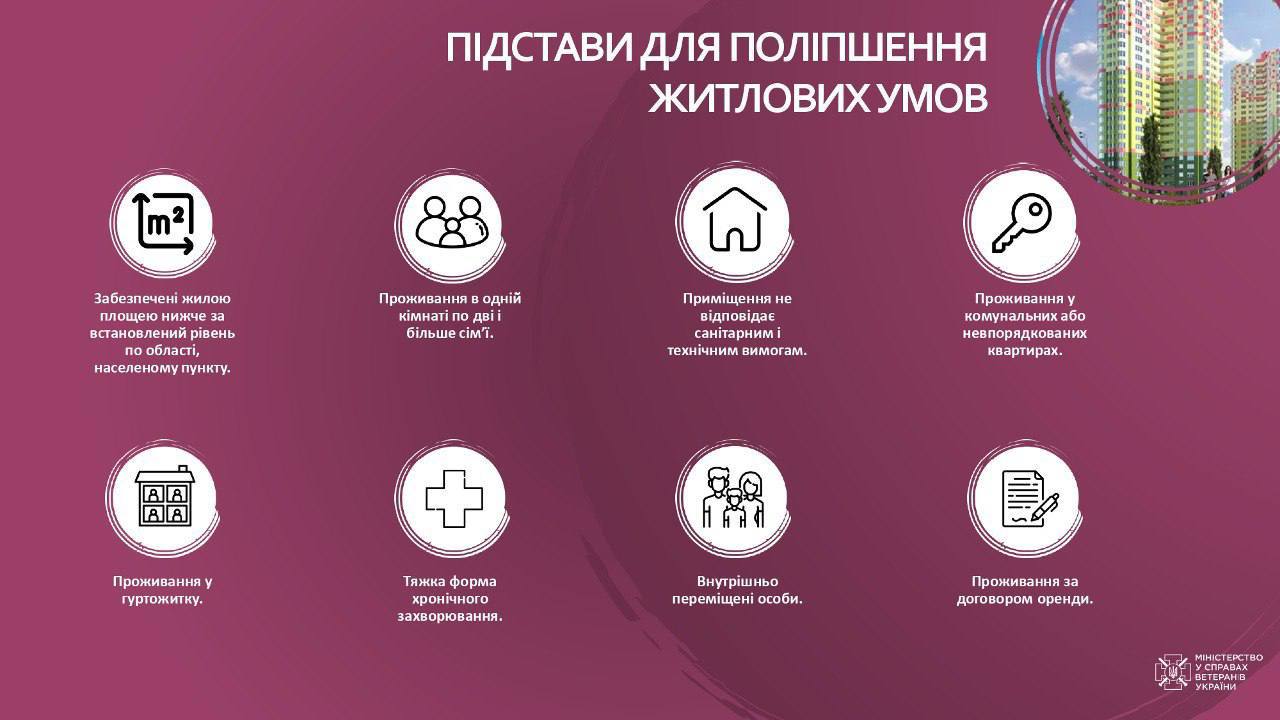 ПІДСТАВИ ДЛЯ ПОЛІПШЕННЯ ЖИТЛОВИХ УМОВ

$m^2$

Забезпечені жилою площею нижче за встановлений рівень по області, населеному пункту.

Проживання в одній кімнаті по дві і більше сім'ї.

Приміщення не відповідає санітарним і технічним вимогам.

Проживання у комунальних або невпорядкованих квартирах.

Проживання у гуртожитку.

Тяжка форма хронічного захворювання.

Внутрішньо переміщені особи.

Проживання за договором оренди.

МІНІСТЕРСТВО У СПРАВАХ ВЕТЕРАНІВ УКРАЇНИ